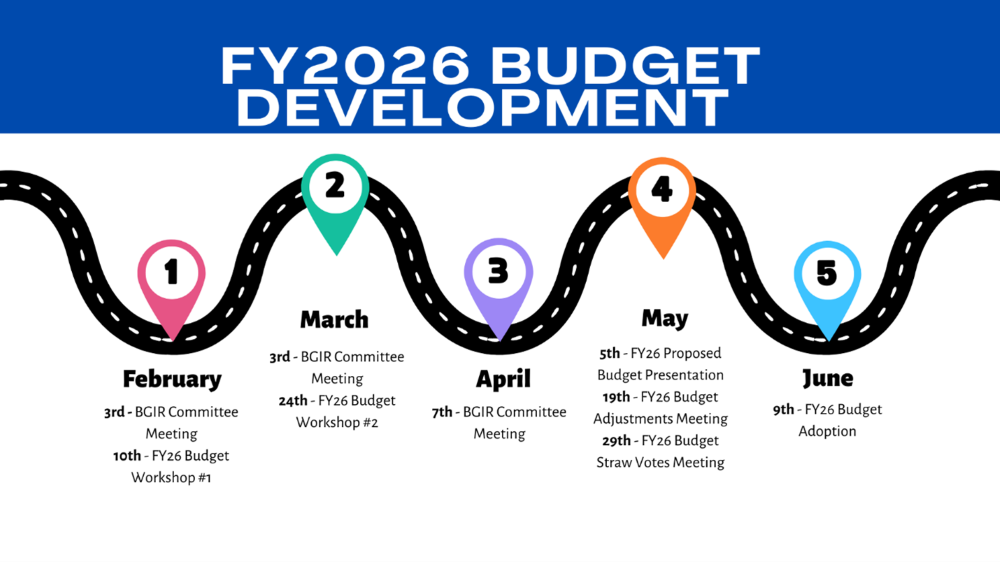 FY2026 BUDGET DEVELOPMENT

1

February

3rd - BGIR Committee Meeting

10th - FY26 Budget Workshop #1

2

March

3rd - BGIR Committee Meeting

24th - FY26 Budget Workshop #2

3

April

7th - BGIR Committee Meeting

4

May

5th - FY26 Proposed Budget Presentation

19th - FY26 Budget Adjustments Meeting

29th - FY26 Budget Straw Votes Meeting

5

June

9th - FY26 Budget Adoption